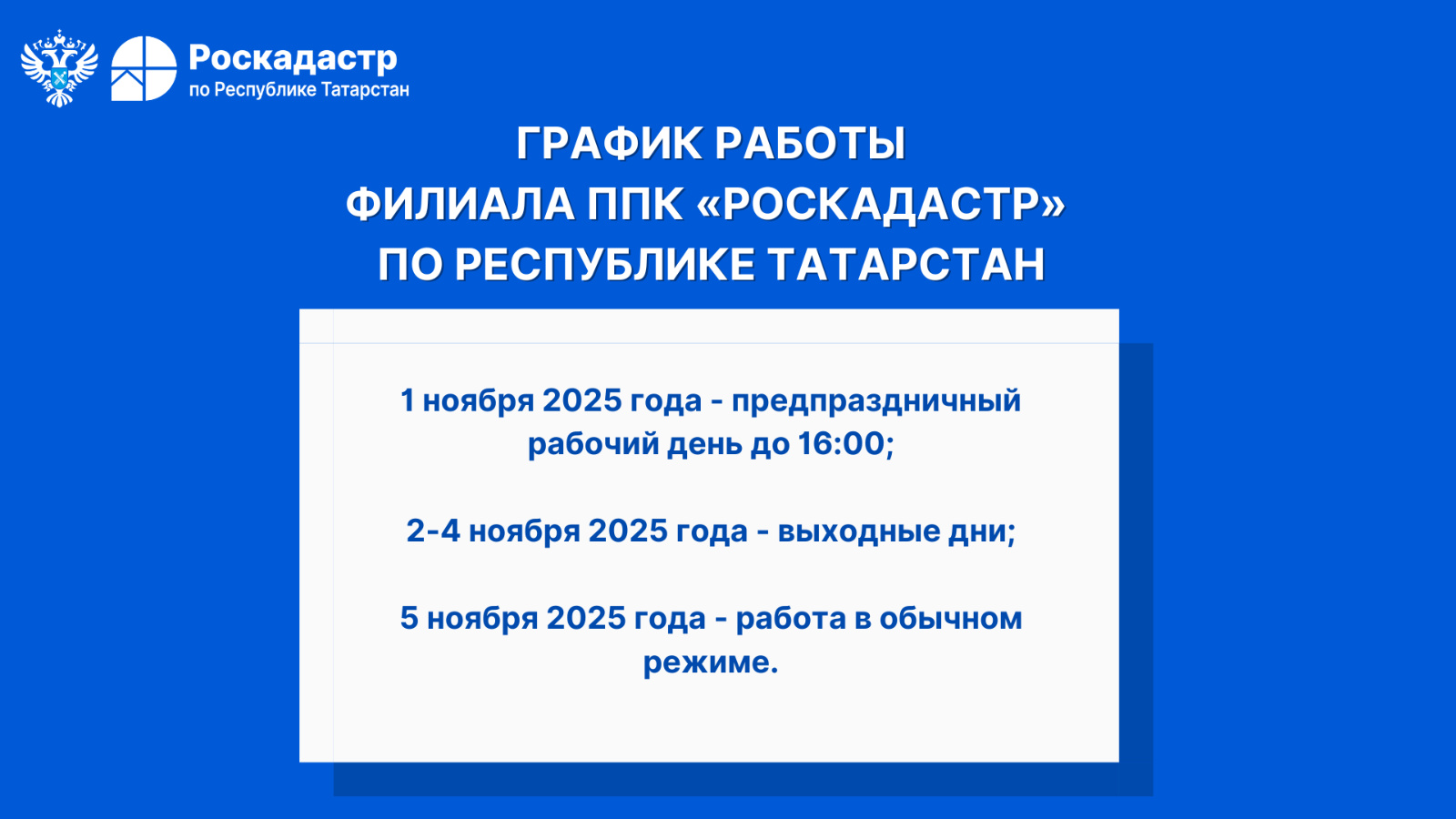 Роскадастр
по Республике Татарстан

ГРАФИК РАБОТЫ
ФИЛИАЛА ППК «РОСКАДАСТР»
ПО РЕСПУБЛИКЕ ТАТАРСТАН

1 ноября 2025 года - предпраздничный рабочий день до 16:00;

2-4 ноября 2025 года - выходные дни;

5 ноября 2025 года - работа в обычном режиме.